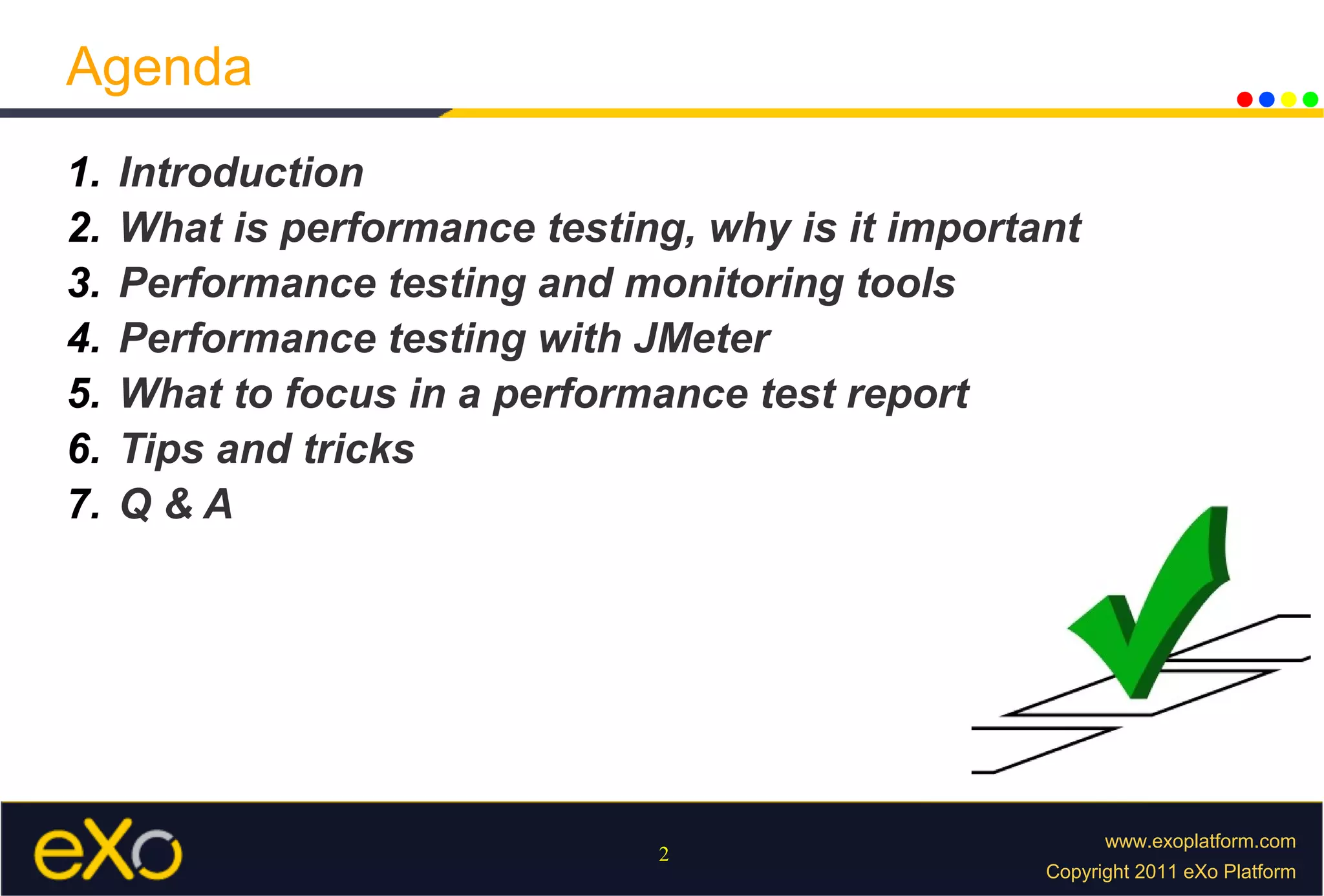 Agenda

1. Introduction
2. What is performance testing, why is it important
3. Performance testing and monitoring tools
4. Performance testing with JMeter
5. What to focus in a performance test report
6. Tips and tricks
7. Q & A

eXo

2

www.exoplatform.com
Copyright 2011 eXo Platform